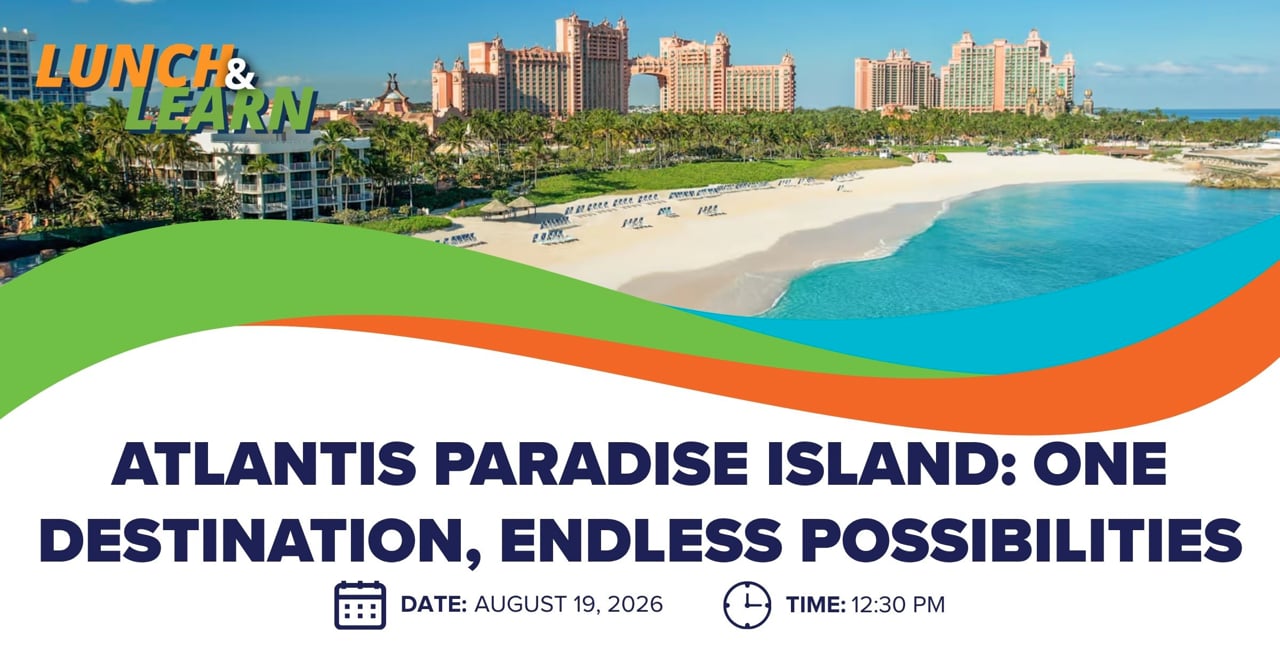 LUNCH & LEARN

ATLANTIS PARADISE ISLAND: ONE DESTINATION, ENDLESS POSSIBILITIES

DATE: AUGUST 19, 2026 TIME: 12:30 PM